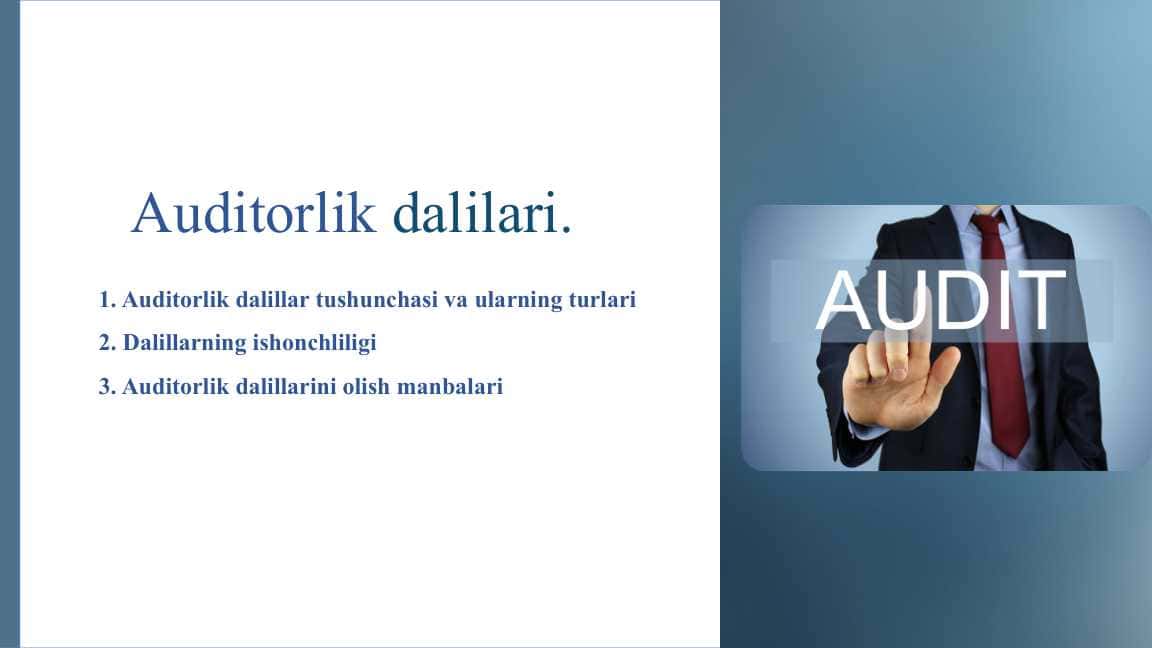 Auditorlik dalilari.

1. Auditorlik dalillar tushunchasi va ularning turlari
2. Dalillarning ishonchliligi
3. Auditorlik dalillarini olish manbalari

AUDIT